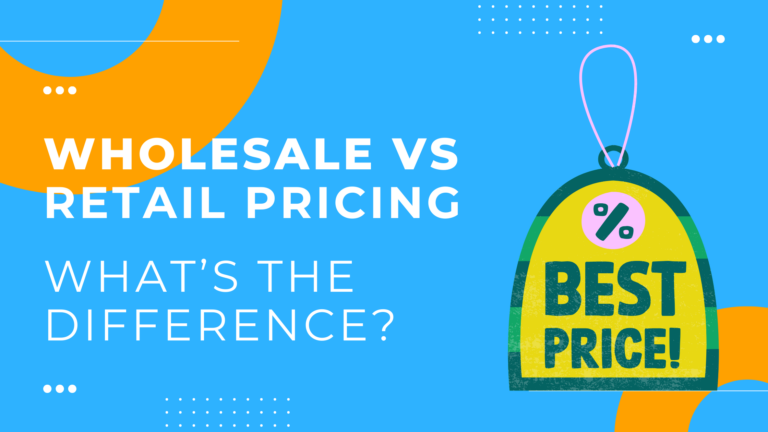 WHOLESALE VS RETAIL PRICING

WHAT'S THE DIFFERENCE?

%

BEST PRICE!